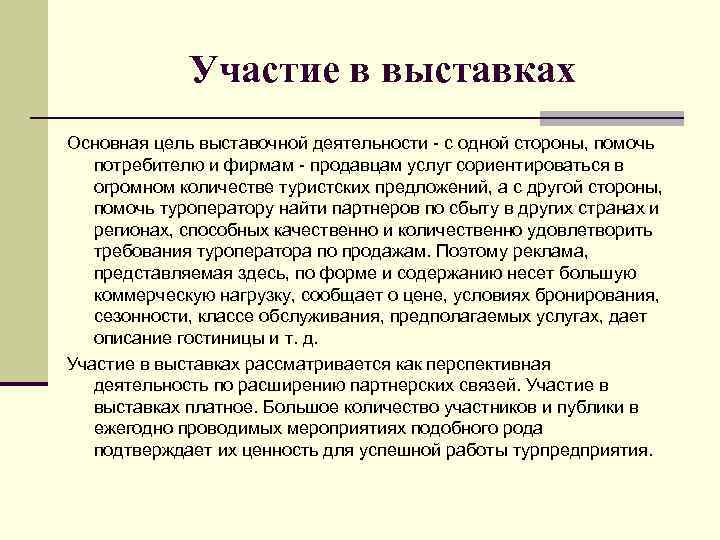 Участие в выставках

Основная цель выставочной деятельности - с одной стороны, помочь потребителю и фирмам - продавцам услуг сориентироваться в огромном количестве туристских предложений, а с другой стороны, помочь туроператору найти партнеров по сбыту в других странах и регионах, способных качественно и количественно удовлетворить требования туроператора по продажам. Поэтому реклама, представляемая здесь, по форме и содержанию несет большую коммерческую нагрузку, сообщает о цене, условиях бронирования, сезонности, классе обслуживания, предполагаемых услугах, дает описание гостиницы и т. д.

Участие в выставках рассматривается как перспективная деятельность по расширению партнерских связей. Участие в выставках платное. Большое количество участников и публики в ежегодно проводимых мероприятиях подобного рода подтверждает их ценность для успешной работы турпредприятия.